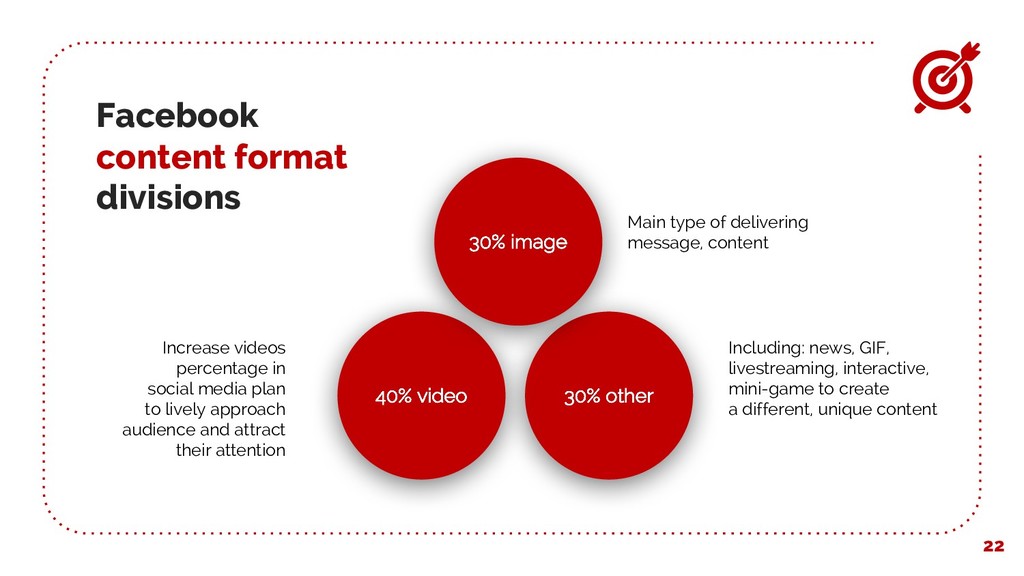 Facebook
content format
divisions

30% image

Main type of delivering message, content

Increase videos percentage in social media plan to lively approach audience and attract their attention

40% video

30% other

Including: news, GIF, livestreaming, interactive, mini-game to create a different, unique content

22